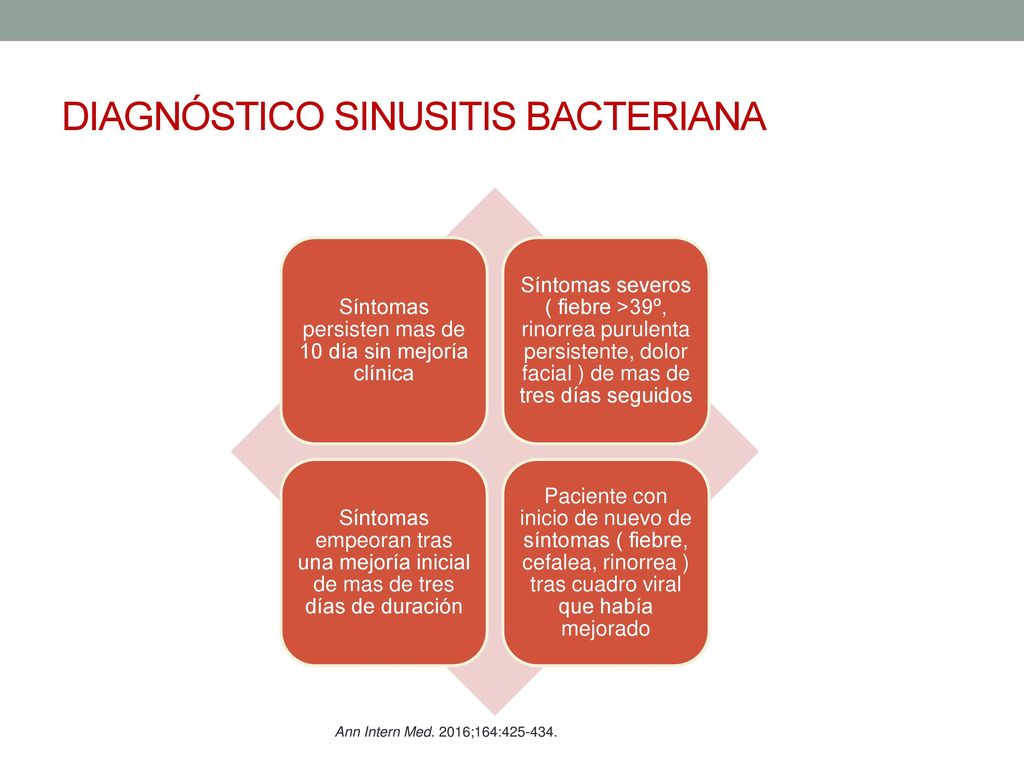 DIAGNÓSTICO SINUSITIS BACTERIANA

Síntomas persisten mas de 10 día sin mejoría clínica

Síntomas severos ( fiebre >39º, rinorrea purulenta persistente, dolor facial ) de mas de tres días seguidos

Síntomas empeoran tras una mejoría inicial de mas de tres días de duración

Paciente con inicio de nuevo de síntomas ( fiebre, cefalea, rinorrea ) tras cuadro viral que había mejorado

Ann Intern Med. 2016;164:425-434.